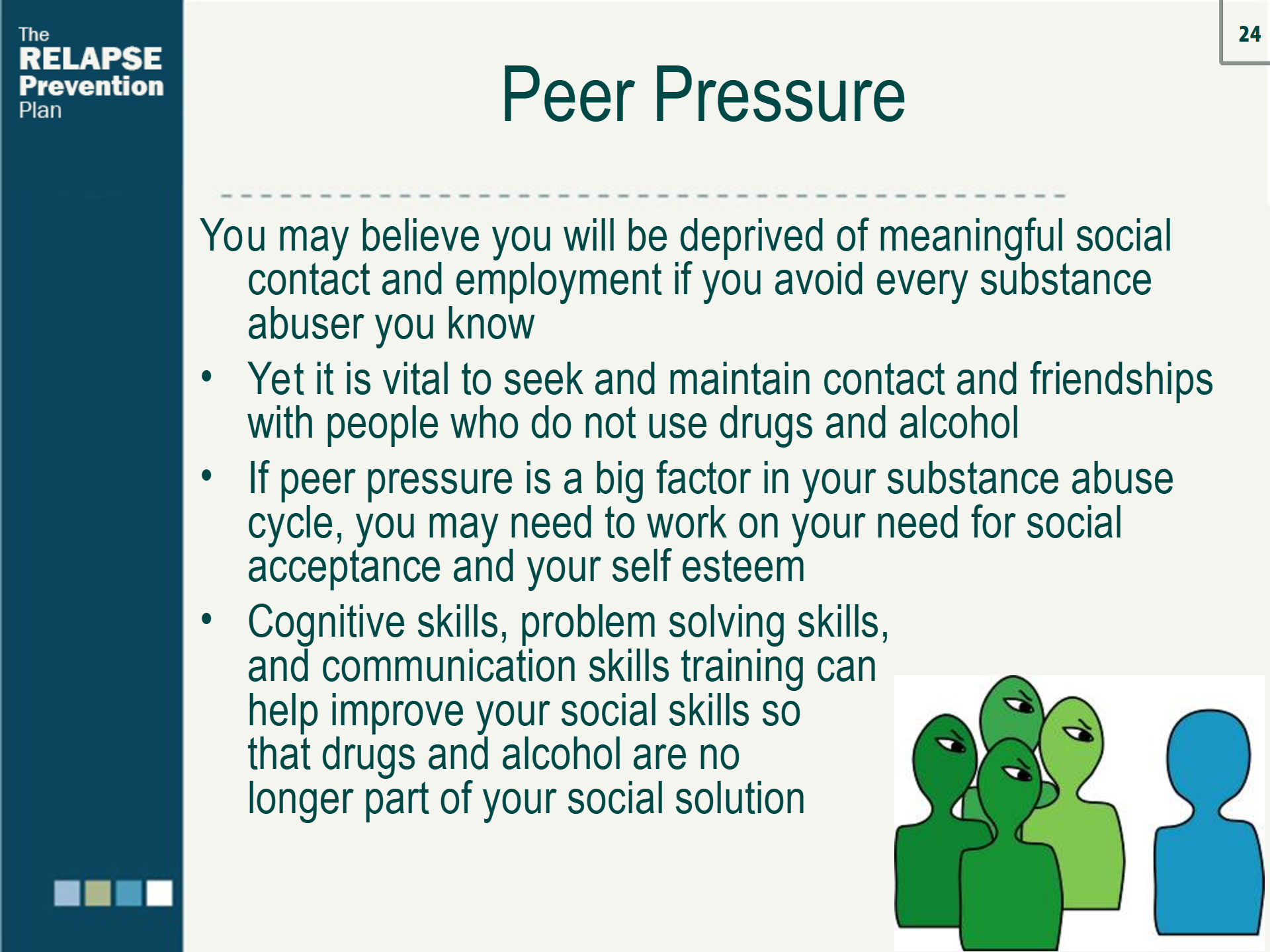 The
RELAPSE
Prevention
Plan

24

Peer Pressure

You may believe you will be deprived of meaningful social contact and employment if you avoid every substance abuser you know

• Yet it is vital to seek and maintain contact and friendships with people who do not use drugs and alcohol

• If peer pressure is a big factor in your substance abuse cycle, you may need to work on your need for social acceptance and your self esteem

• Cognitive skills, problem solving skills, and communication skills training can help improve your social skills so that drugs and alcohol are no longer part of your social solution